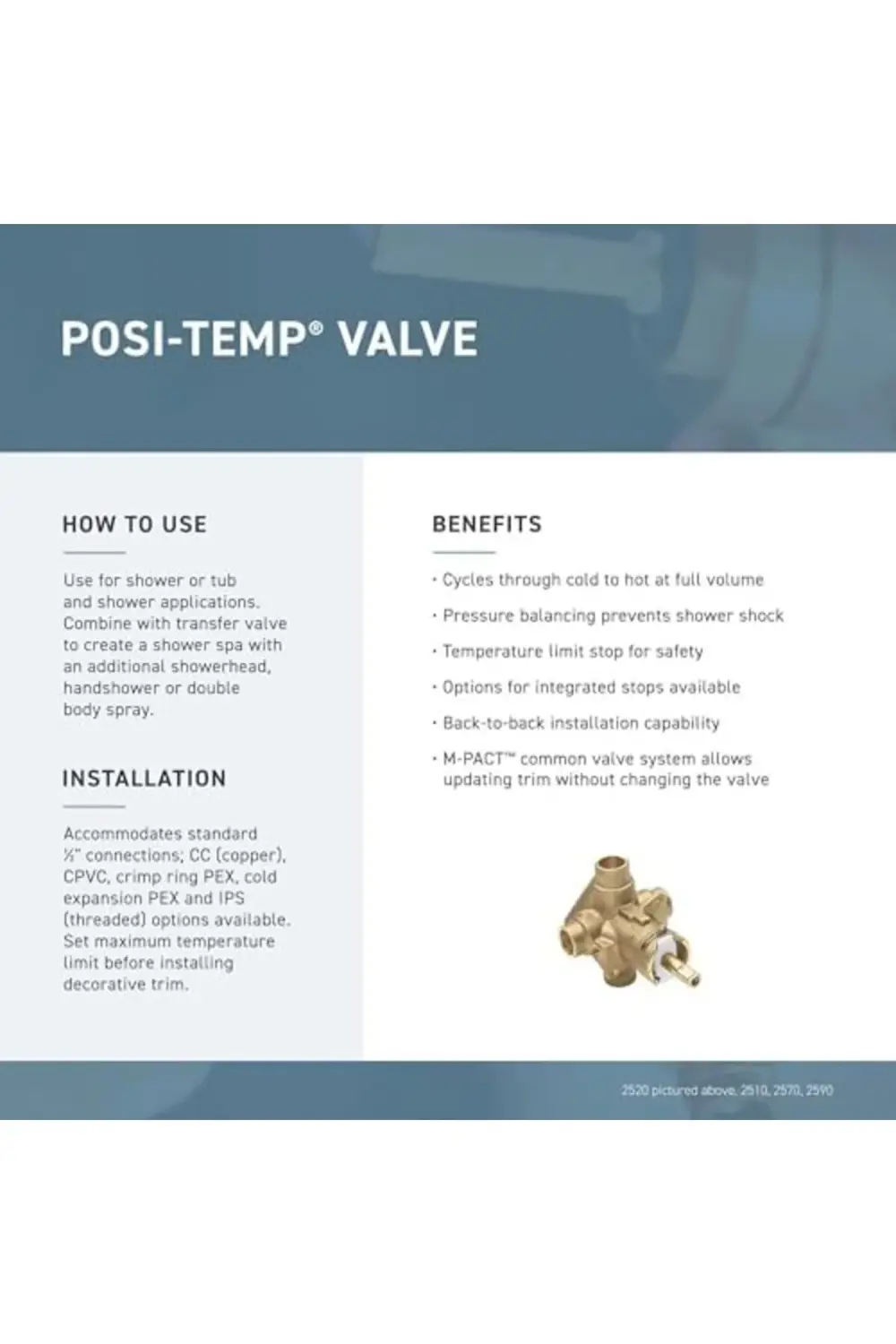 POSI-TEMP® VALVE

HOW TO USE

Use for shower or tub and shower applications. Combine with transfer valve to create a shower spa with an additional showerhead, handshower or double body spray.

INSTALLATION

Accommodates standard ½" connections; CC (copper), CPVC, crimp ring PEX, cold expansion PEX and IPS (threaded) options available. Set maximum temperature limit before installing decorative trim.

BENEFITS

· Cycles through cold to hot at full volume

· Pressure balancing prevents shower shock

· Temperature limit stop for safety

· Options for integrated stops available

· Back-to-back installation capability

· M-PACT™ common valve system allows updating trim without changing the valve

2520 pictured above. 2510, 2570, 2590